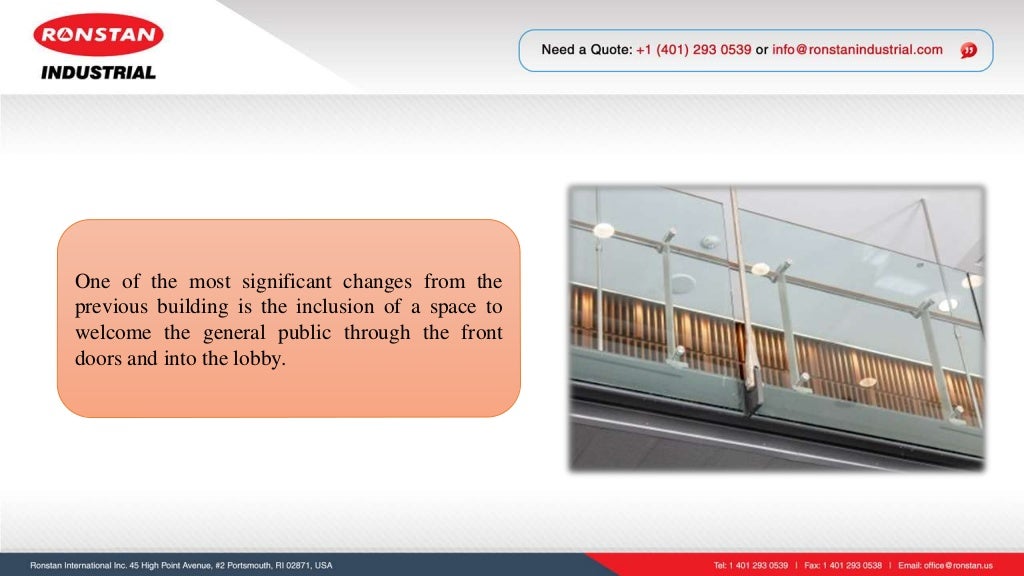 RONSTAN
INDUSTRIAL

Need a Quote: +1 (401) 293 0539 or info@ronstanindustrial.com

One of the most significant changes from the previous building is the inclusion of a space to welcome the general public through the front doors and into the lobby.

Ronstan International Inc. 45 High Point Avenue, #2 Portsmouth, RI 02871, USA

Tel: 1 401 293 0539 | Fax: 1 401 293 0538 | Email: office@ronstan.us